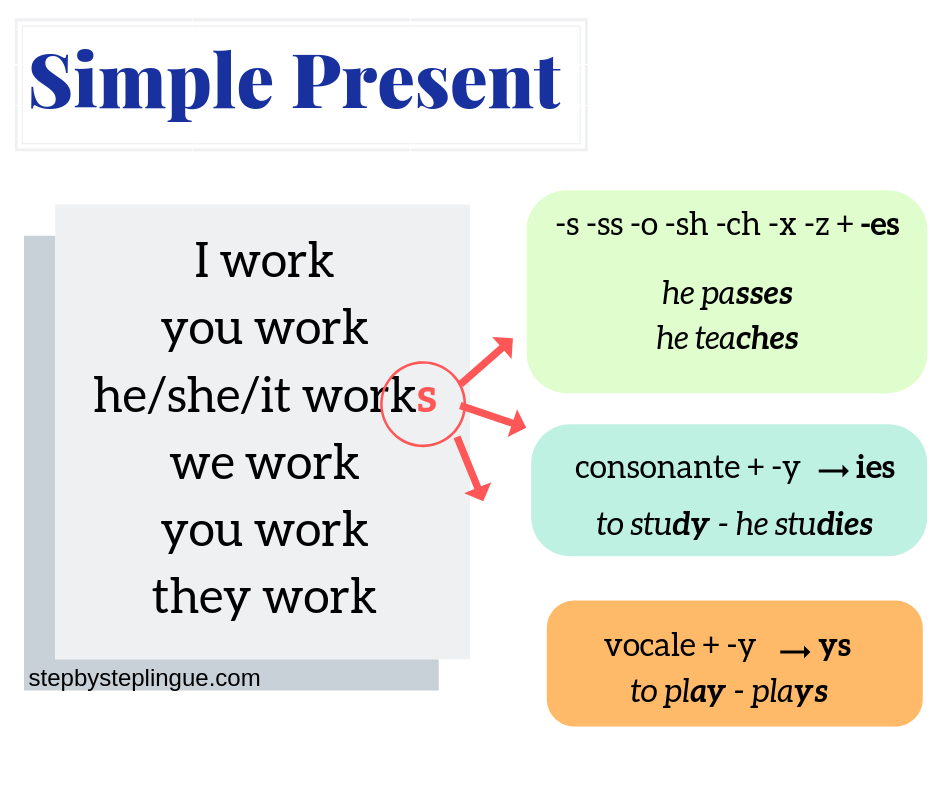 Simple Present

I work
you work
he/she/it works
we work
you work
they work

stepbysteplingue.com

-s -ss -o -sh -ch -x -z + -es
he passes
he teaches

consonante + -y → ies
to study - he studies

vocale + -y → ys
to play - plays